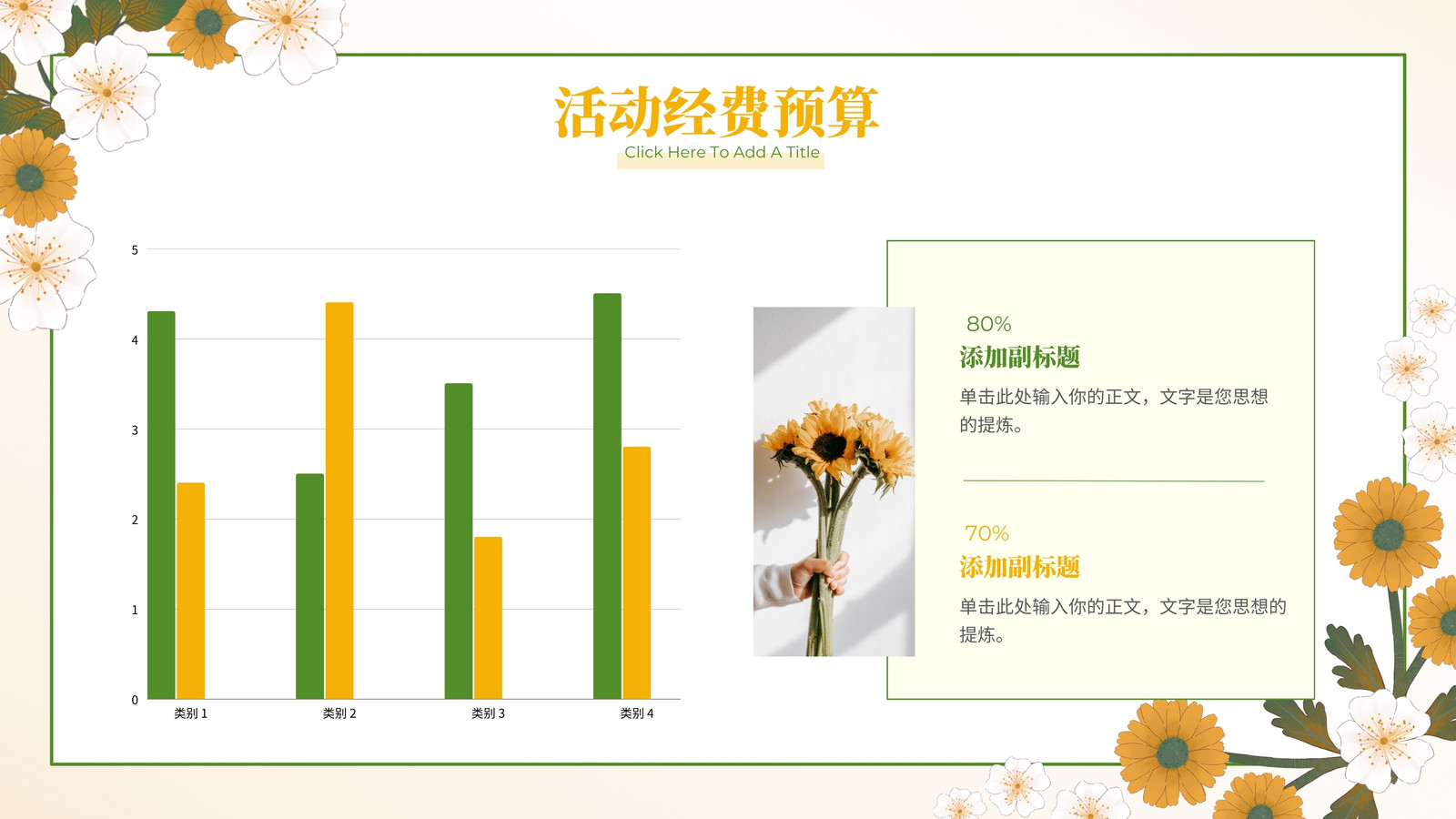 活动经费预算
Click Here To Add A Title

5
4
3
2
1
0
类别 1
类别 2
类别 3
类别 4

80%
添加副标题
单击此处输入你的正文，文字是您思想的提炼。

70%
添加副标题
单击此处输入你的正文，文字是您思想的提炼。